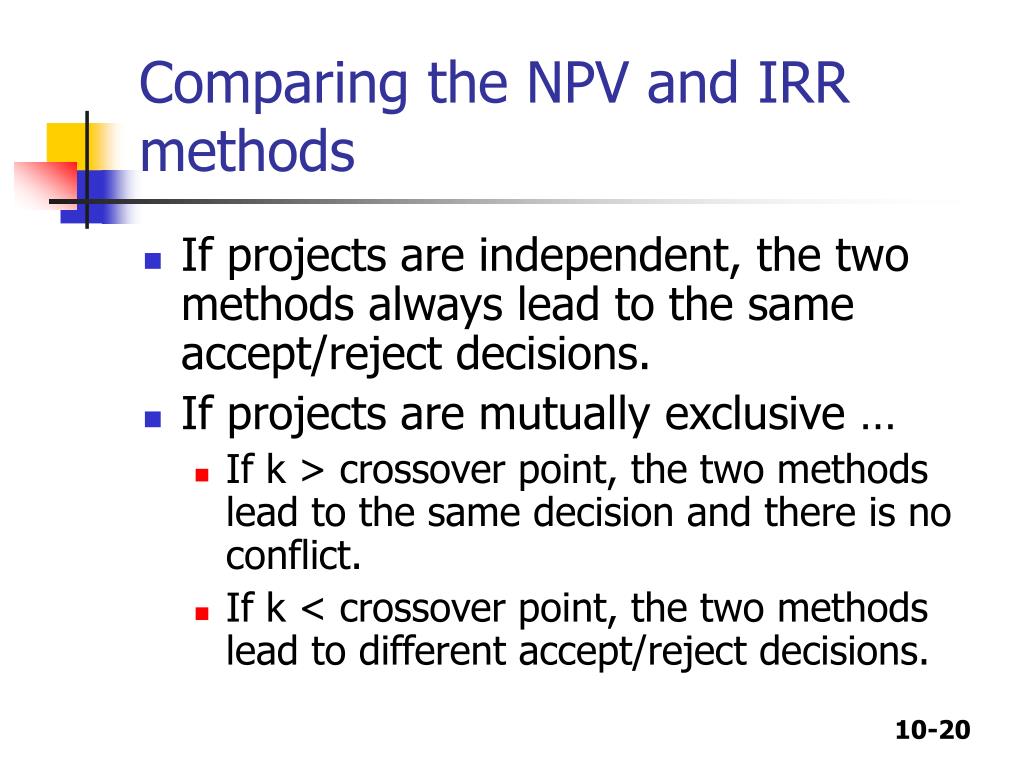 Comparing the NPV and IRR methods

- If projects are independent, the two methods always lead to the same accept/reject decisions.
- If projects are mutually exclusive …
  - If k > crossover point, the two methods lead to the same decision and there is no conflict.
  - If k < crossover point, the two methods lead to different accept/reject decisions.

10-20